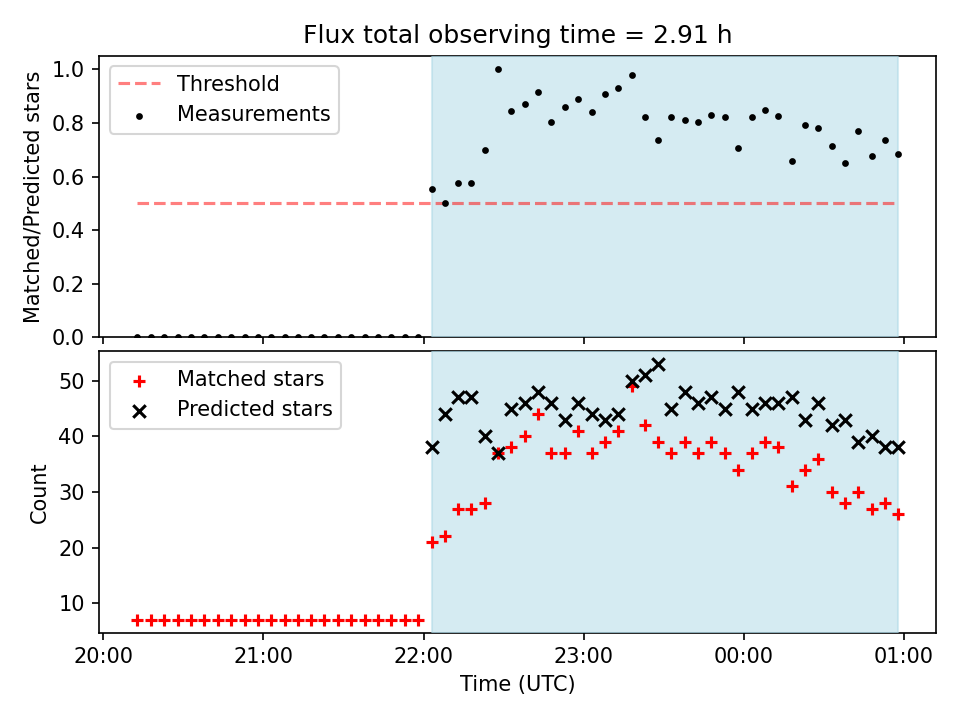 Flux total observing time = 2.91 h

Threshold
Measurements

Matched/Predicted stars

1.0
0.8
0.6
0.4
0.2
0.0

Matched stars
Predicted stars

Count

50
40
30
20
10

20:00
21:00
22:00
23:00
00:00
01:00

Time (UTC)